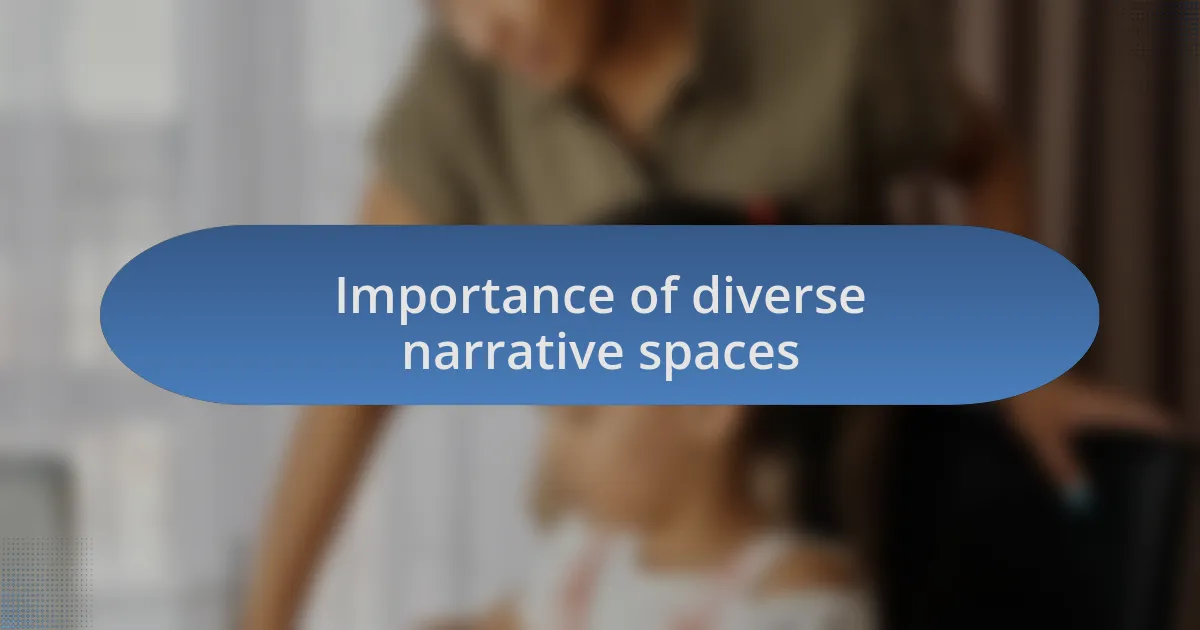 Importance of diverse narrative spaces